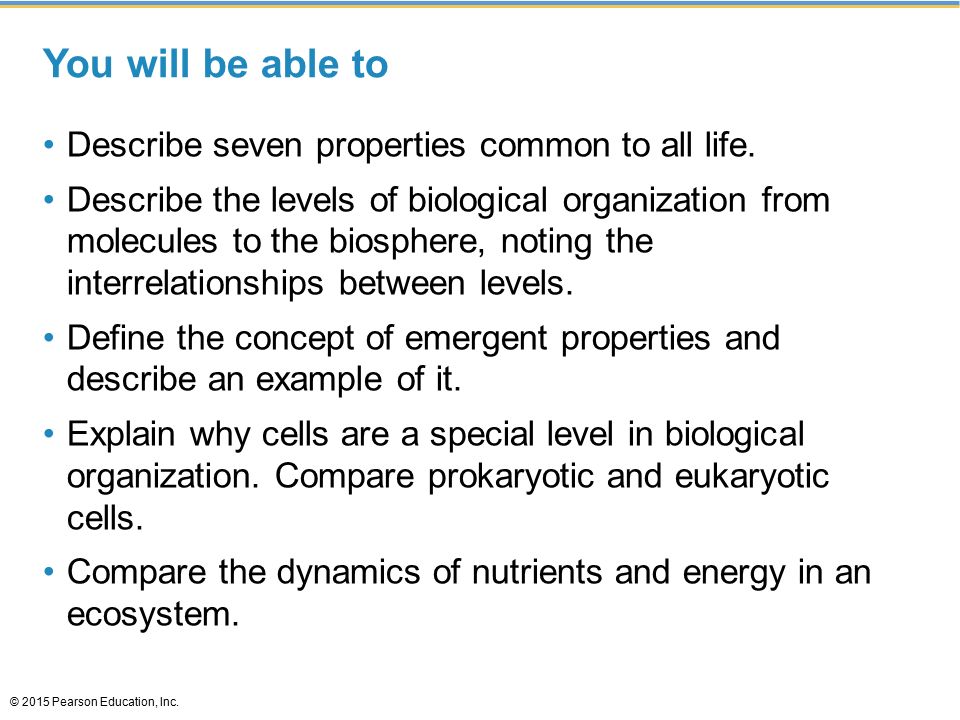 You will be able to

• Describe seven properties common to all life.

• Describe the levels of biological organization from molecules to the biosphere, noting the interrelationships between levels.

• Define the concept of emergent properties and describe an example of it.

• Explain why cells are a special level in biological organization. Compare prokaryotic and eukaryotic cells.

• Compare the dynamics of nutrients and energy in an ecosystem.

© 2015 Pearson Education, Inc.